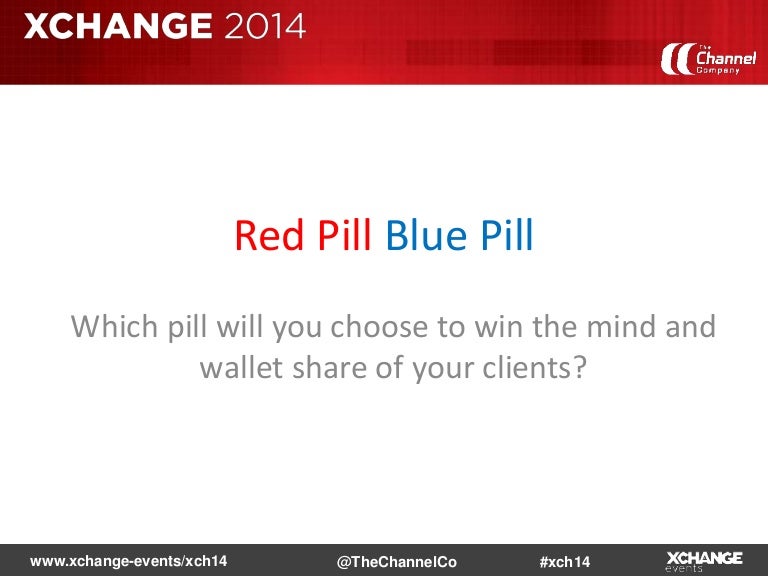 XCHANGE 2014

The Channel Company

Red Pill Blue Pill

Which pill will you choose to win the mind and wallet share of your clients?

www.xchange-events/xch14 @TheChannelCo #xch14 XCHANGE events